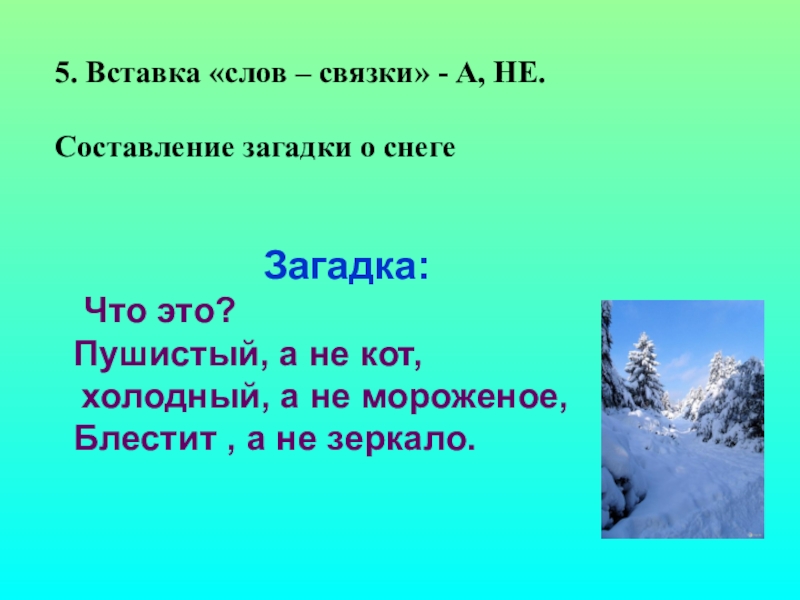 5. Вставка «слов – связки» - А, НЕ.

Составление загадки о снеге

Загадка:

Что это?
Пушистый, а не кот,
холодный, а не мороженое,
Блестит , а не зеркало.